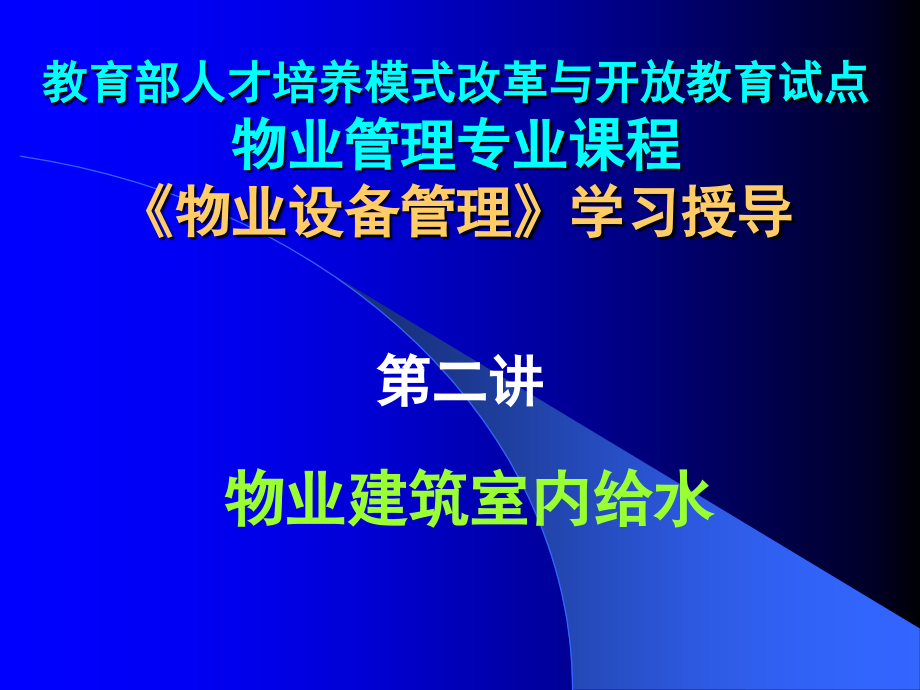 教育部人才培养模式改革与开放教育试点
物业管理专业课程
《物业设备管理》学习授导

第二讲

物业建筑室内给水